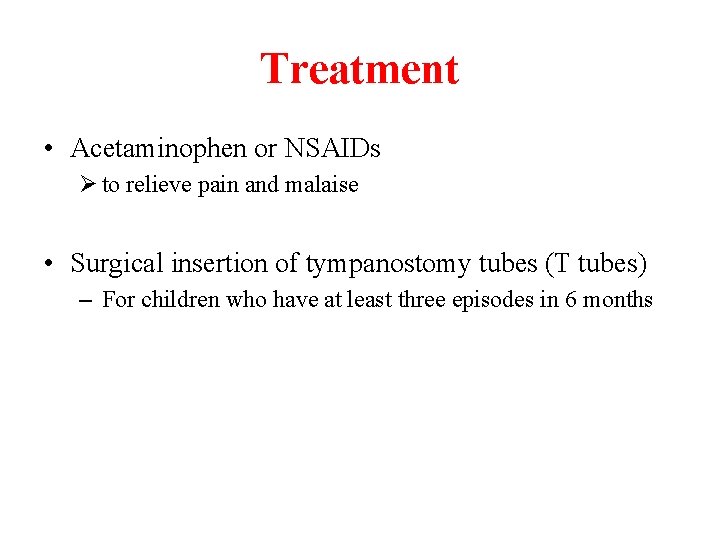 Treatment

• Acetaminophen or NSAIDs
➢ to relieve pain and malaise

• Surgical insertion of tympanostomy tubes (T tubes)
– For children who have at least three episodes in 6 months